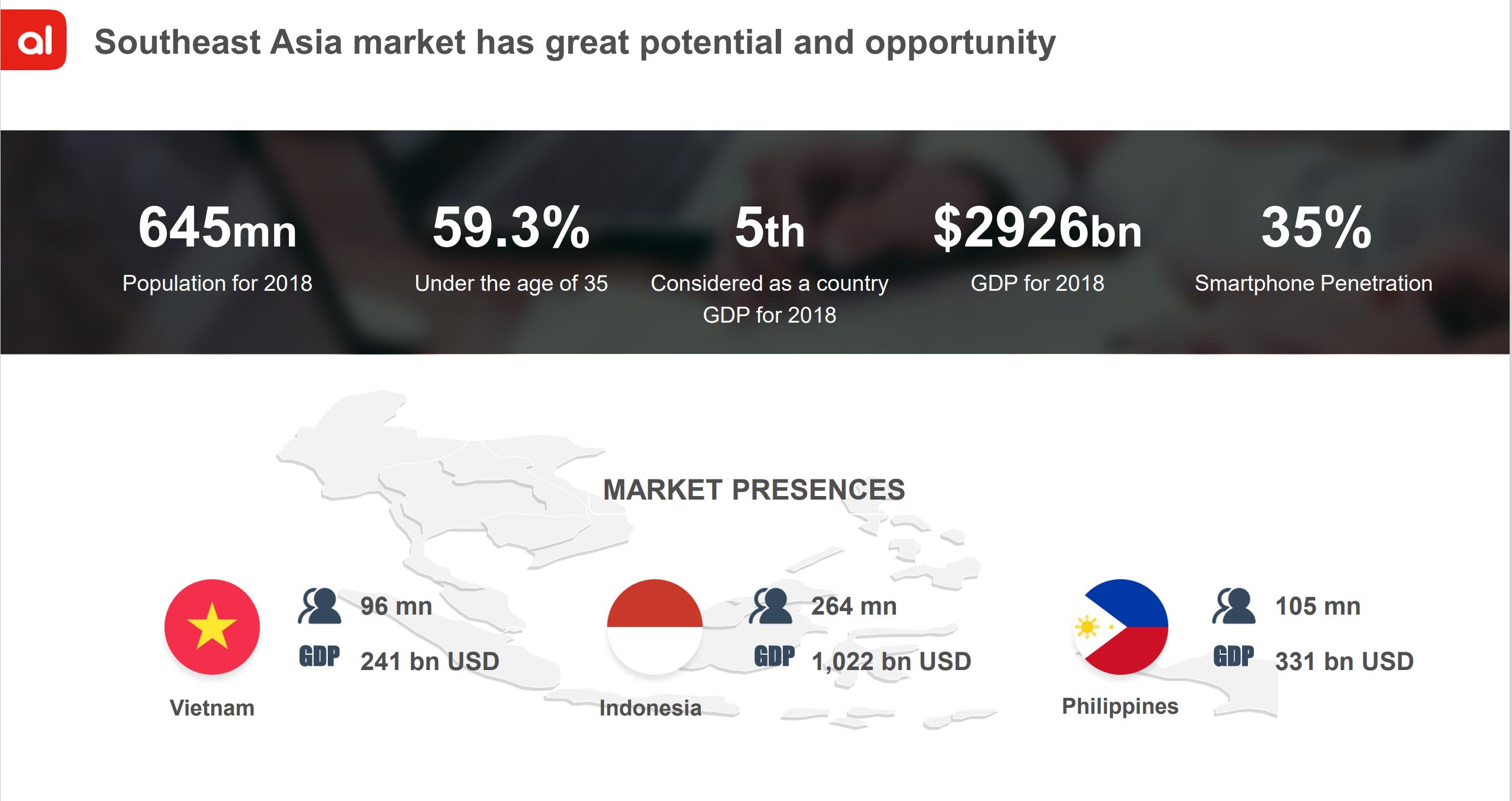 al

Southeast Asia market has great potential and opportunity

645mn
Population for 2018

59.3%
Under the age of 35

5th
Considered as a country GDP for 2018

$2926bn
GDP for 2018

35%
Smartphone Penetration

MARKET PRESENCES

96 mn
GDP 241 bn USD
Vietnam

264 mn
GDP 1,022 bn USD
Indonesia

105 mn
GDP 331 bn USD
Philippines